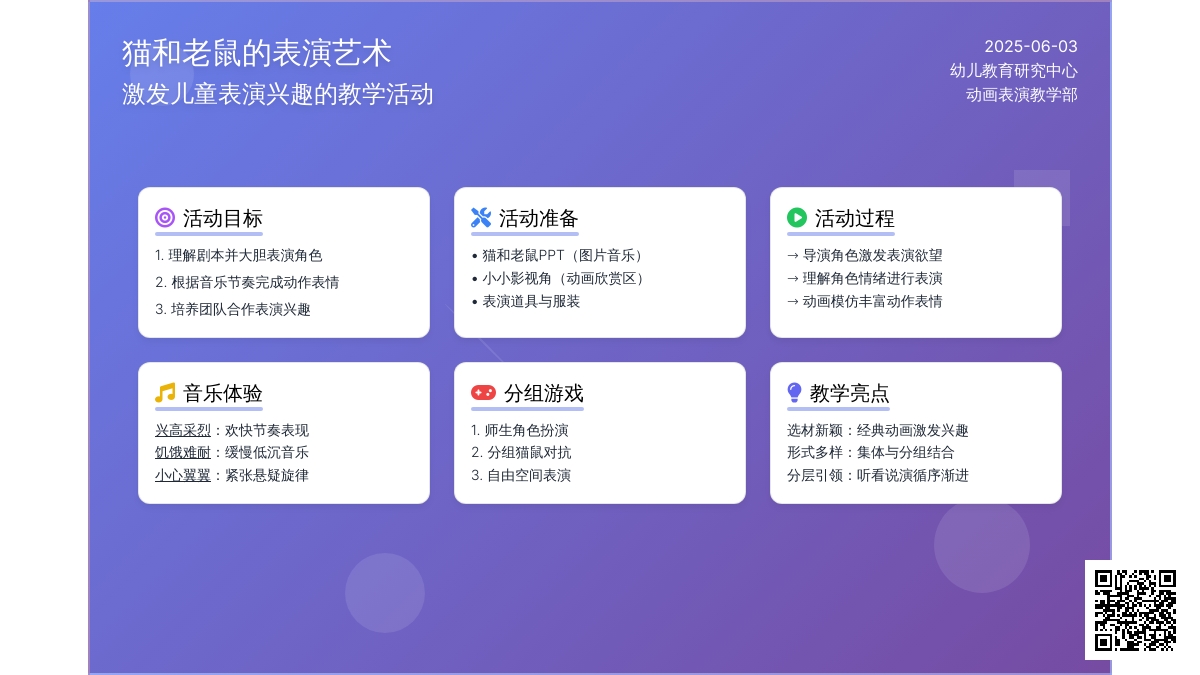 猫和老鼠的表演艺术
激发儿童表演兴趣的教学活动

2025-06-03
幼儿教育研究中心
动画表演教学部

活动目标
1. 理解剧本并大胆表演角色
2. 根据音乐节奏完成动作表情
3. 培养团队合作表演兴趣

活动准备
• 猫和老鼠PPT（图片音乐）
• 小小影视角（动画欣赏区）
• 表演道具与服装

活动过程
→ 导演角色激发表演欲望
→ 理解角色情绪进行表演
→ 动画模仿丰富动作表情

音乐体验
兴高采烈：欢快节奏表现
饥饿难耐：缓慢低沉音乐
小心翼翼：紧张悬疑旋律

分组游戏
1. 师生角色扮演
2. 分组猫鼠对抗
3. 自由空间表演

教学亮点
选材新颖：经典动画激发兴趣
形式多样：集体与分组结合
分层引领：听看说演循序渐进